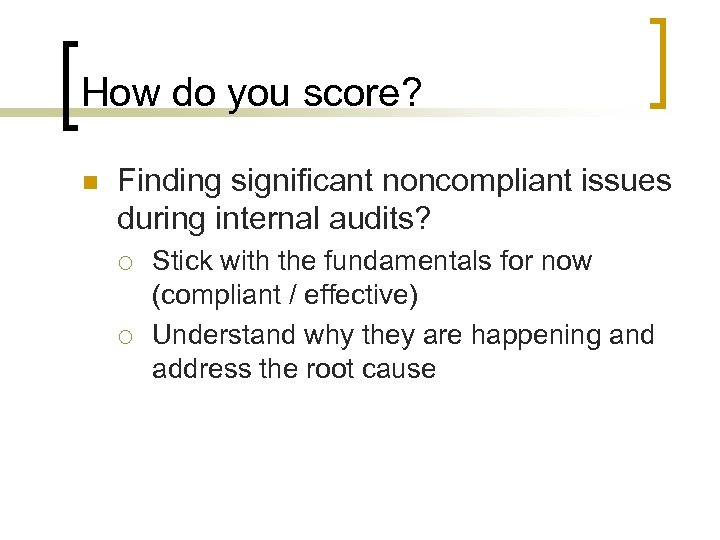 How do you score?

Finding significant noncompliant issues during internal audits?

Stick with the fundamentals for now (compliant / effective)

Understand why they are happening and address the root cause